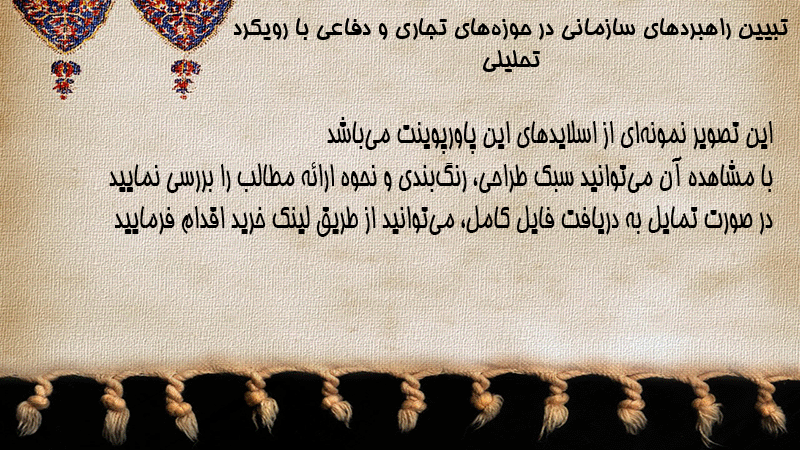 تبیین راهبردهای سازمانی در حوزه‌های تجاری و دفاعی با رویکرد تحلیلی

این تصویر نمونه‌ای از اسلایدهای این پاورپوینت می‌باشد
با مشاهده آن می‌توانید سبک طراحی، رنگ‌بندی و نحوه ارائه مطالب را بررسی نمایید
در صورت تمایل به دریافت فایل کامل، می‌توانید از طریق لینک خرید اقدام فرمایید